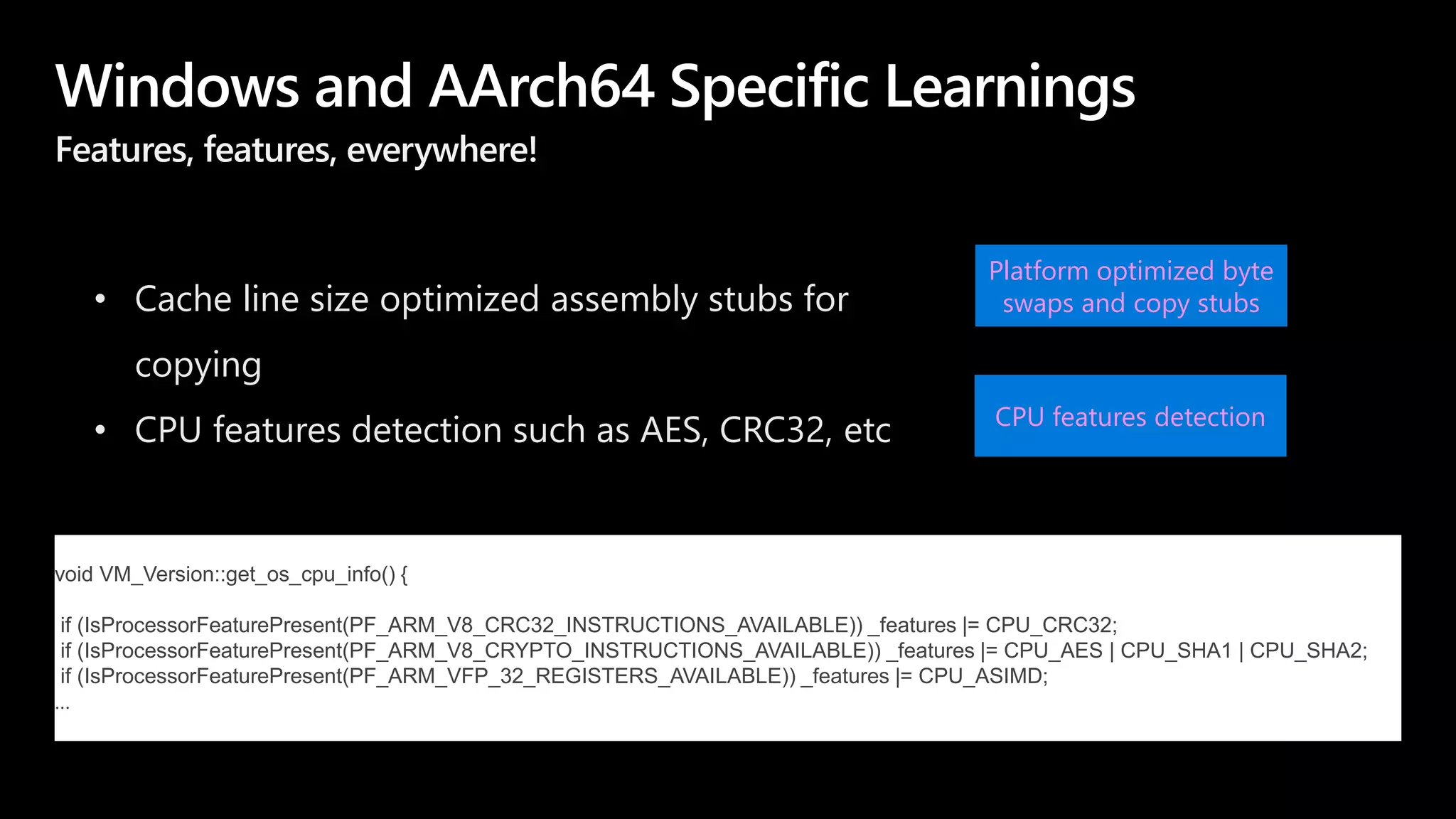 Windows and AArch64 Specific Learnings

Features, features, everywhere!

• Cache line size optimized assembly stubs for copying
• CPU features detection such as AES, CRC32, etc

Platform optimized byte swaps and copy stubs

CPU features detection

void VM_Version::get_os_cpu_info() {

if (IsProcessorFeaturePresent(PF_ARM_V8_CRC32_INSTRUCTIONS_AVAILABLE)) _features |= CPU_CRC32;
if (IsProcessorFeaturePresent(PF_ARM_V8_CRYPTO_INSTRUCTIONS_AVAILABLE)) _features |= CPU_AES | CPU_SHA1 | CPU_SHA2;
if (IsProcessorFeaturePresent(PF_ARM_VFP_32_REGISTERS_AVAILABLE)) _features |= CPU_ASIMD;
...